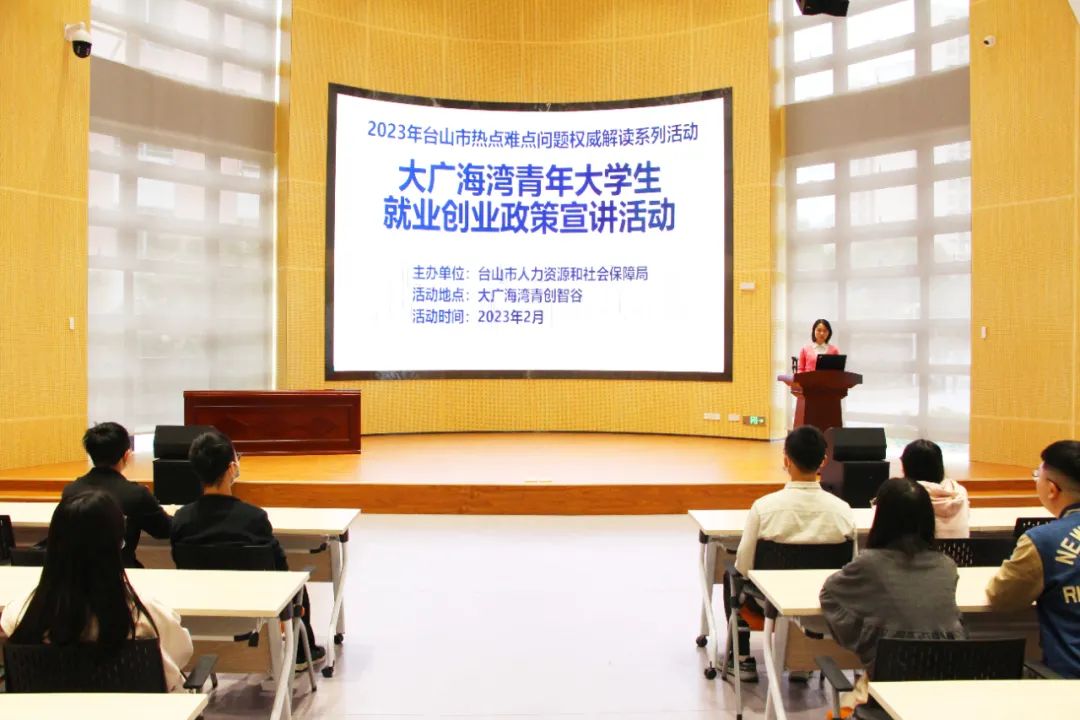 2023年台山市热点难点问题权威解读系列活动

大广海湾青年大学生
就业创业政策宣讲活动

主办单位：台山市人力资源和社会保障局
活动地点：大广海湾青创智谷
活动时间：2023年2月

NEW
RI